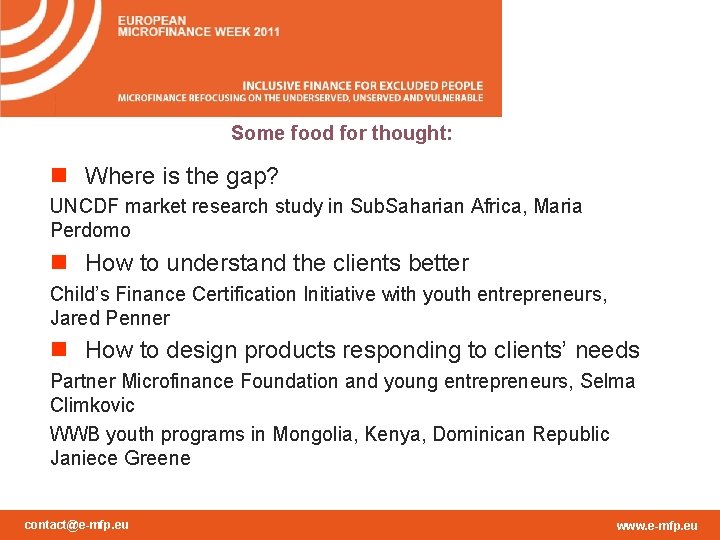 EUROPEAN
MICROFINANCE WEEK 2011

INCLUSIVE FINANCE FOR EXCLUDED PEOPLE
MICROFINANCE REFOCUSING ON THE UNDERSERVED, UNSERVED AND VULNERABLE

Some food for thought:

Where is the gap?

UNCDF market research study in SubSaharian Africa, Maria Perdomo

How to understand the clients better

Child's Finance Certification Initiative with youth entrepreneurs, Jared Penner

How to design products responding to clients' needs

Partner Microfinance Foundation and young entrepreneurs, Selma Climkovic

WWB youth programs in Mongolia, Kenya, Dominican Republic Janiece Greene

contact@e-mfp.eu

www.e-mfp.eu